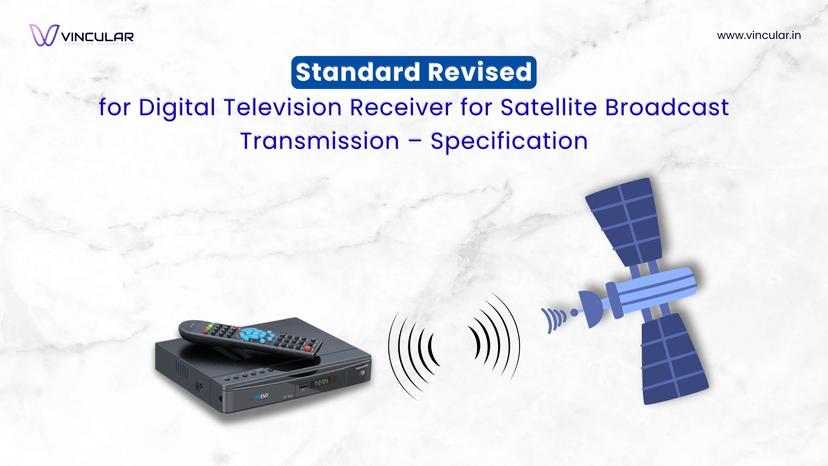 VINCULAR

www.vincular.in

Standard Revised
for Digital Television Receiver for Satellite Broadcast Transmission – Specification